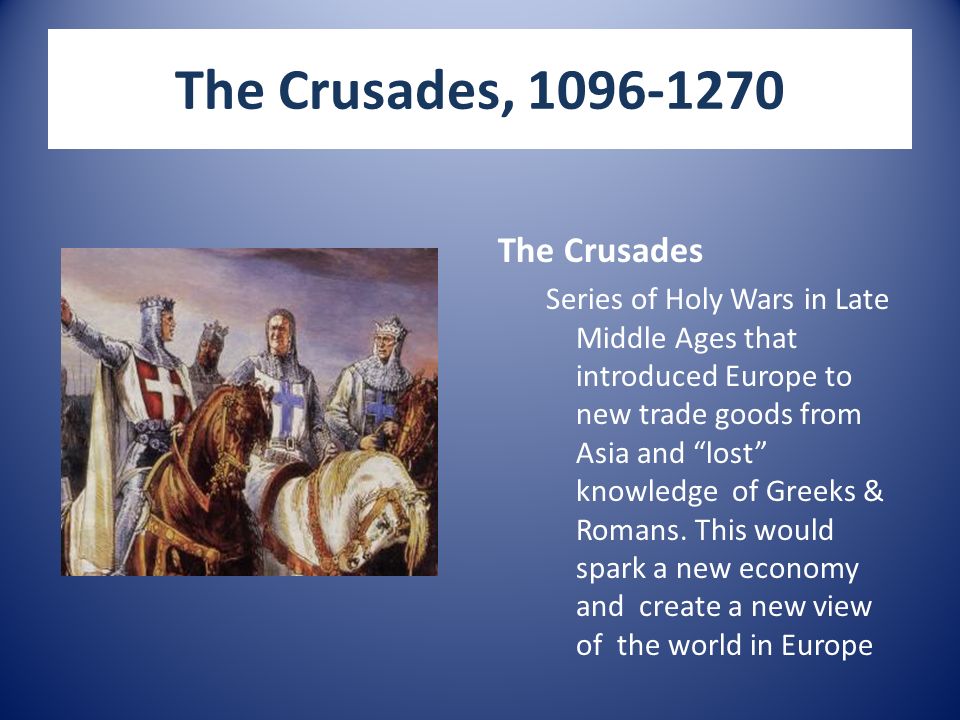 The Crusades, 1096-1270

The Crusades

Series of Holy Wars in Late Middle Ages that introduced Europe to new trade goods from Asia and “lost” knowledge of Greeks & Romans. This would spark a new economy and create a new view of the world in Europe